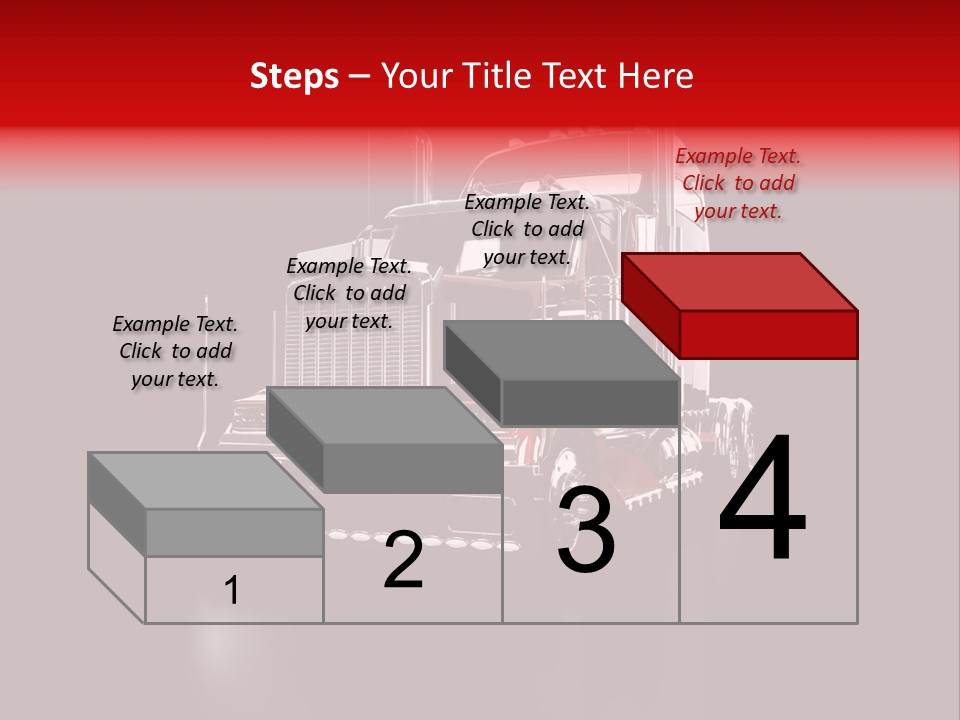 Steps – Your Title Text Here

Example Text. Click to add your text.

Example Text. Click to add your text.

Example Text. Click to add your text.

Example Text. Click to add your text.

1

2

3

4